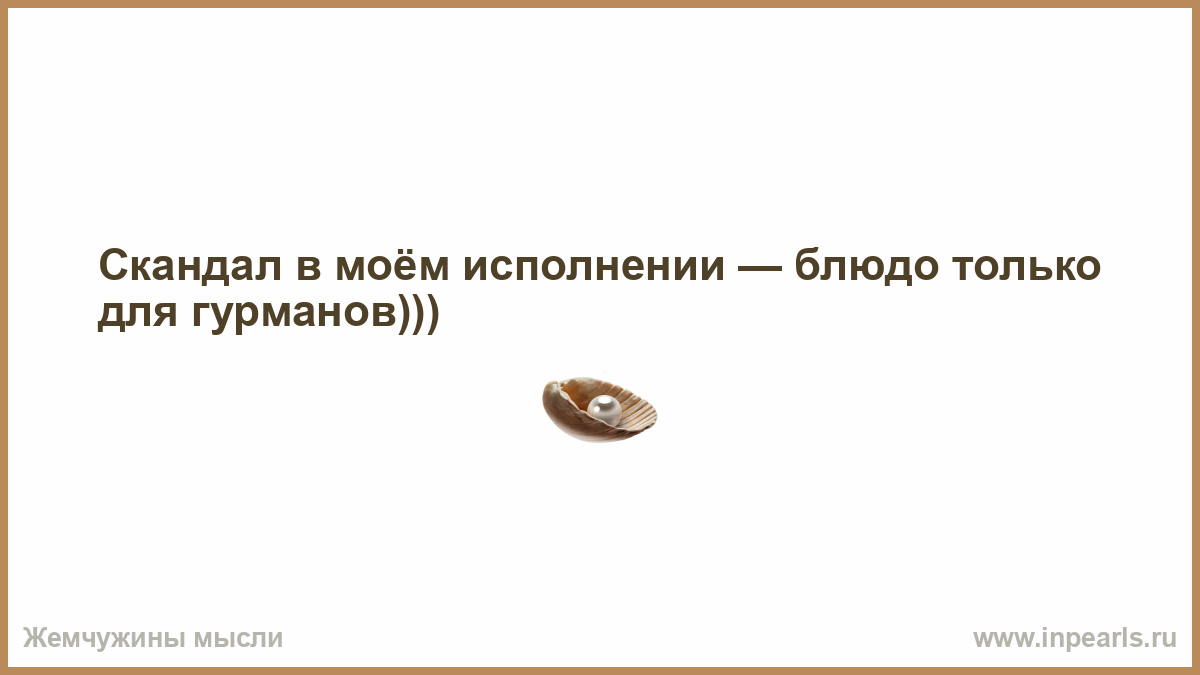 Скандал в моём исполнении — блюдо только для гурманов)))

Жемчужины мысли

www.inpearls.ru